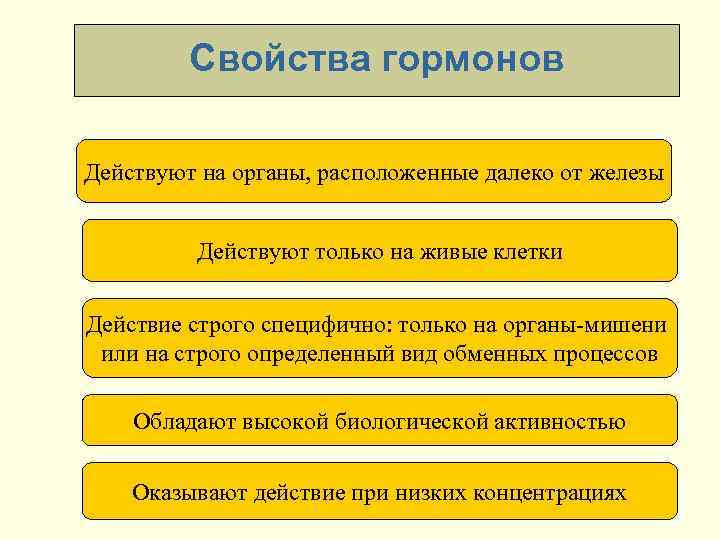 Свойства гормонов

Действуют на органы, расположенные далеко от железы

Действуют только на живые клетки

Действие строго специфично: только на органы-мишени или на строго определенный вид обменных процессов

Обладают высокой биологической активностью

Оказывают действие при низких концентрациях